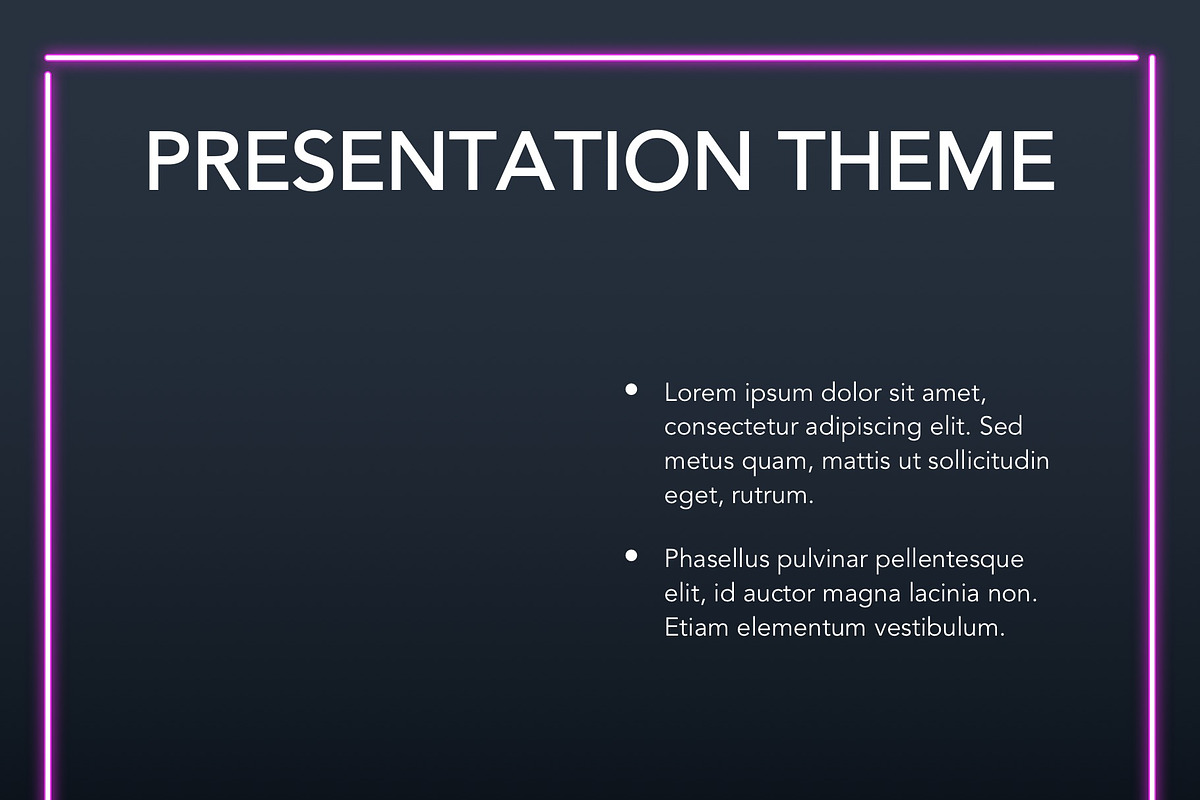 PRESENTATION THEME

• Lorem ipsum dolor sit amet, consectetur adipiscing elit. Sed metus quam, mattis ut sollicitudin eget, rutrum.

• Phasellus pulvinar pellentesque elit, id auctor magna lacinia non. Etiam elementum vestibulum.